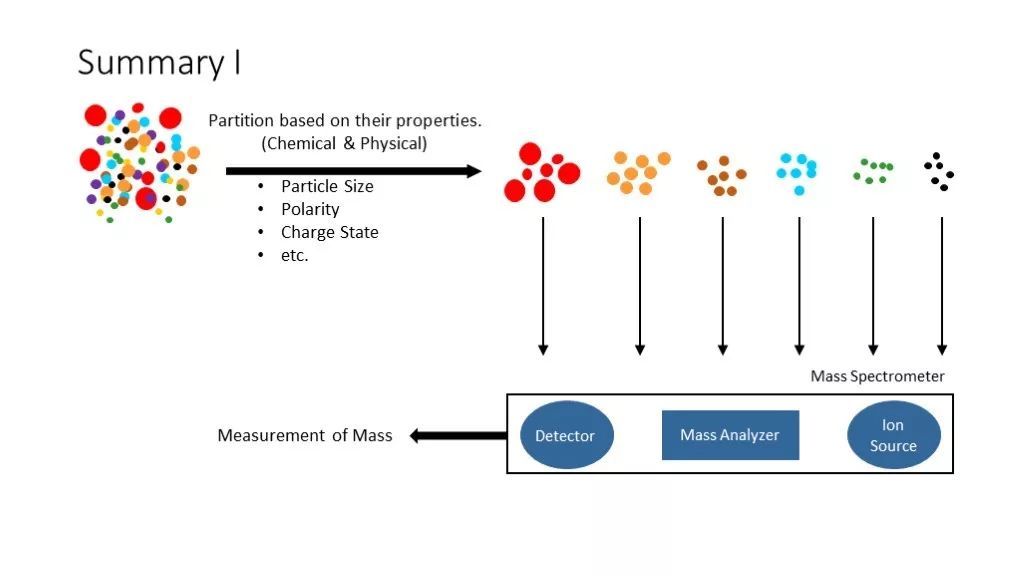 Summary I

Partition based on their properties.
(Chemical & Physical)

• Particle Size
• Polarity
• Charge State
• etc.

Mass Spectrometer

Measurement of Mass

Detector

Mass Analyzer

Ion Source